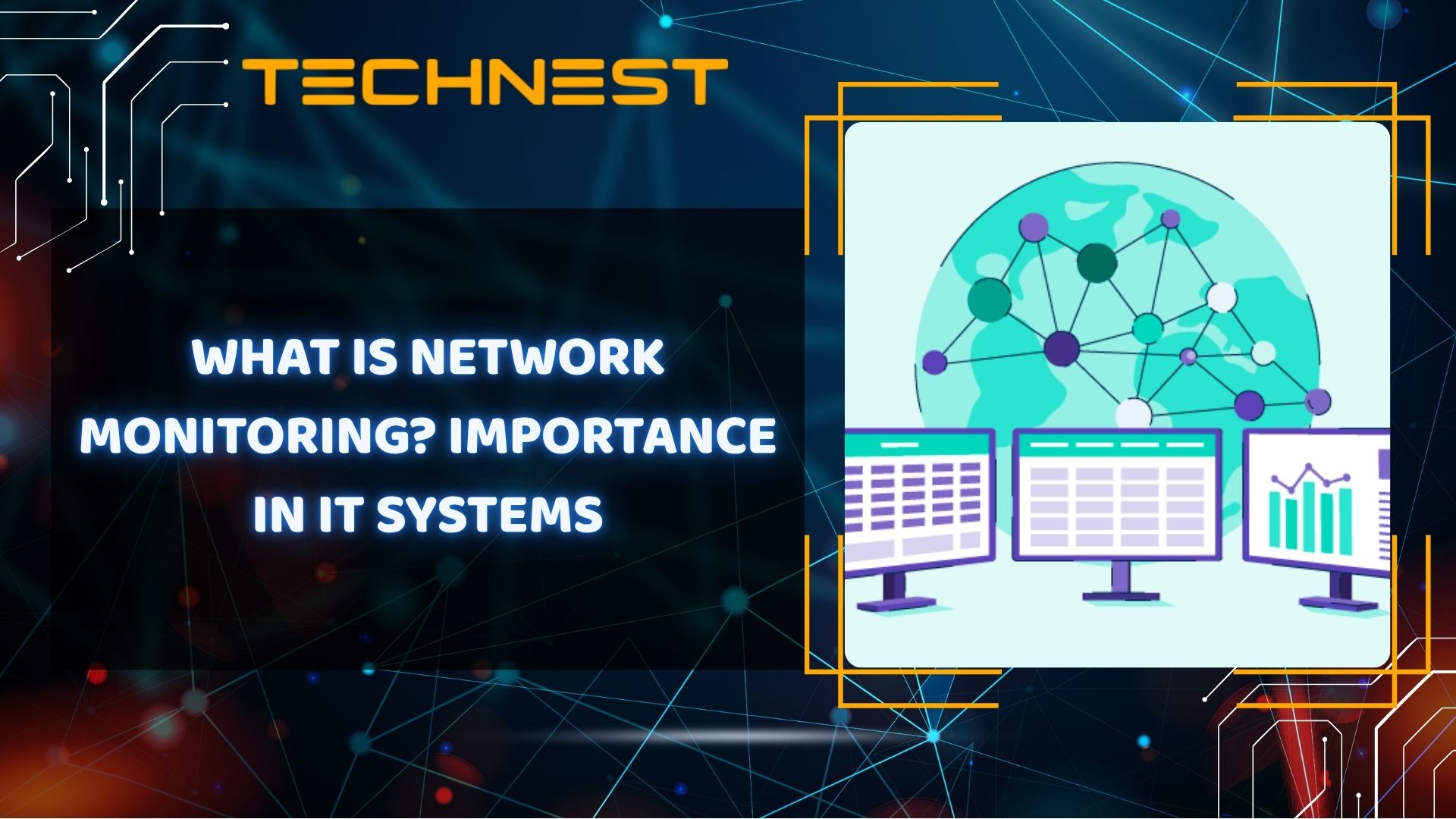 TECHNEST

WHAT IS NETWORK MONITORING? IMPORTANCE IN IT SYSTEMS